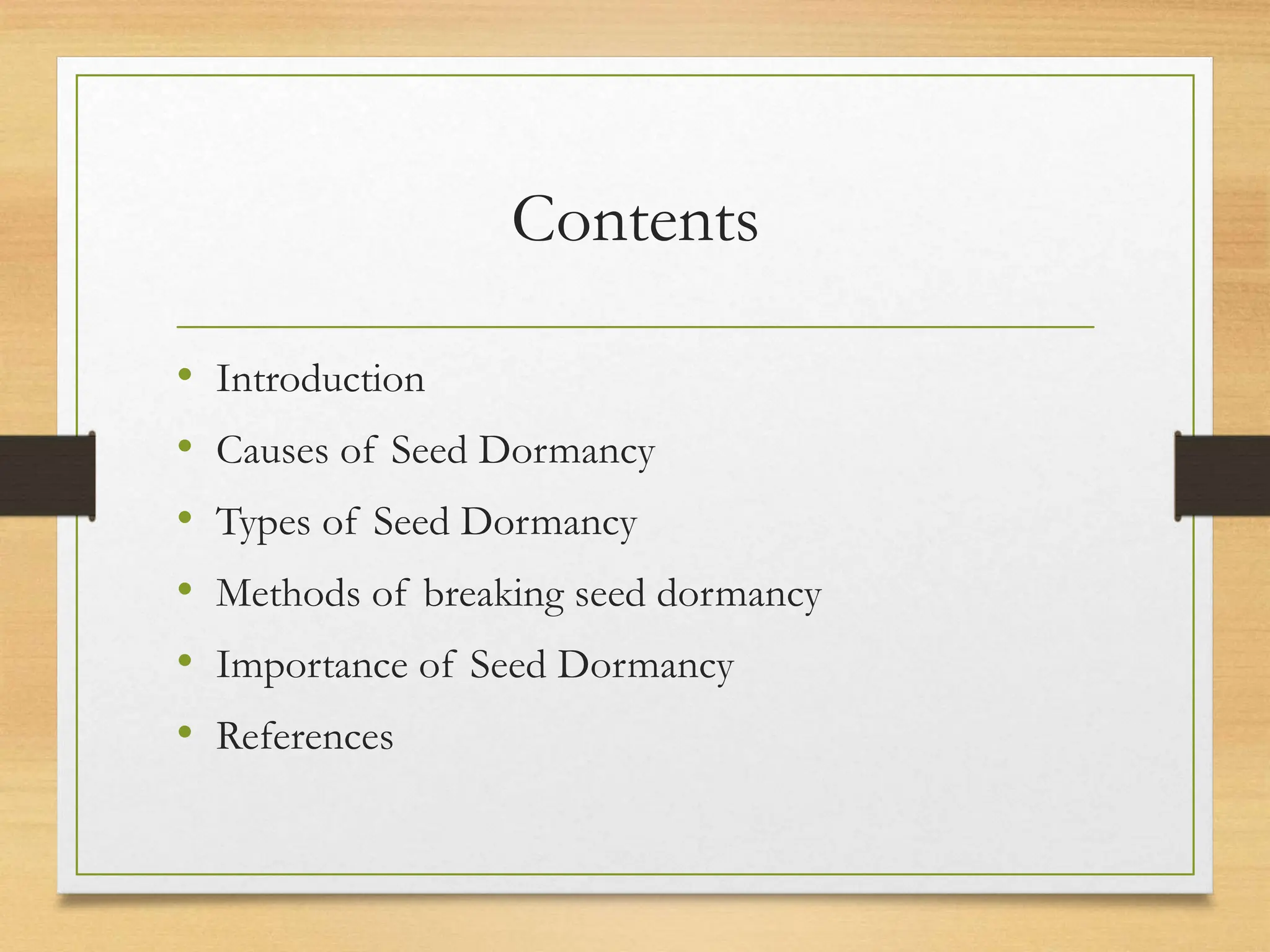 Contents

• Introduction
• Causes of Seed Dormancy
• Types of Seed Dormancy
• Methods of breaking seed dormancy
• Importance of Seed Dormancy
• References